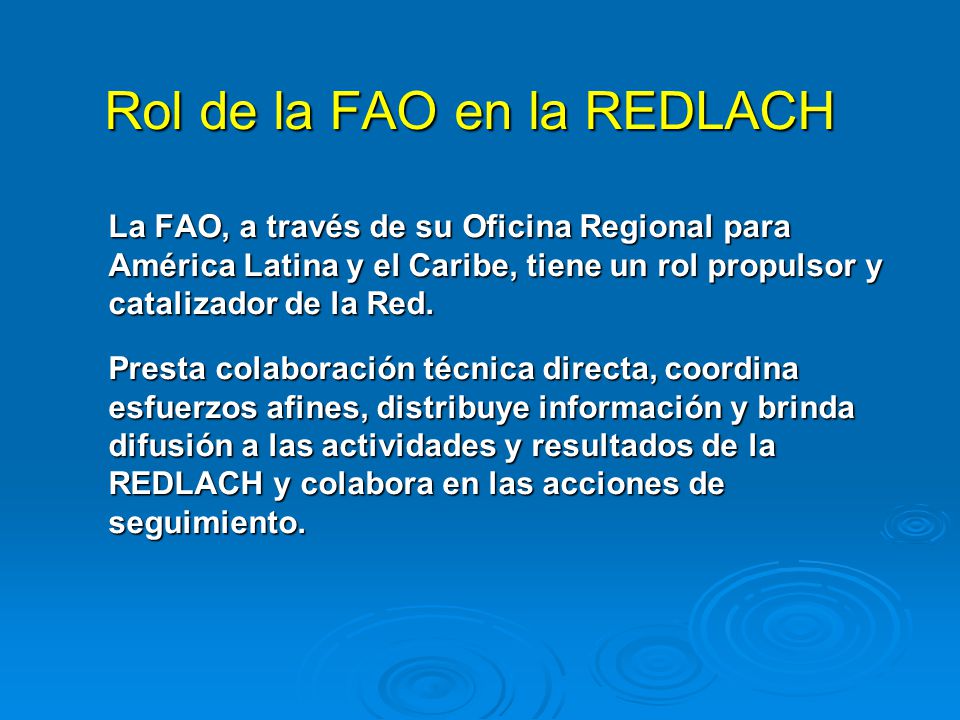 Rol de la FAO en la REDLACH

La FAO, a través de su Oficina Regional para América Latina y el Caribe, tiene un rol propulsor y catalizador de la Red.

Presta colaboración técnica directa, coordina esfuerzos afines, distribuye información y brinda difusión a las actividades y resultados de la REDLACH y colabora en las acciones de seguimiento.